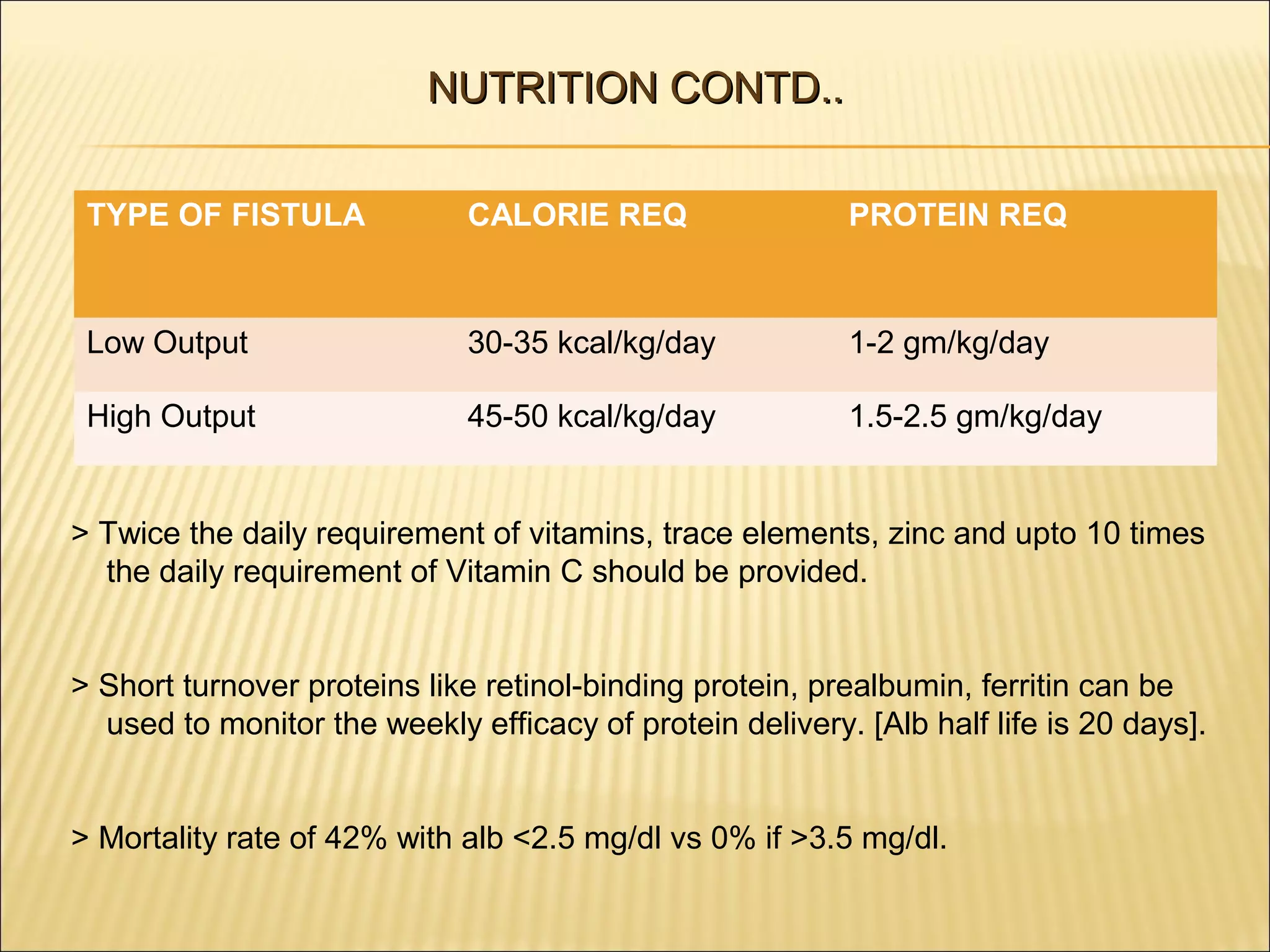 NUTRITION CONTD..

| TYPE OF FISTULA | CALORIE REQ | PROTEIN REQ |
|---|---|---|
| Low Output | 30-35 kcal/kg/day | 1-2 gm/kg/day |
| High Output | 45-50 kcal/kg/day | 1.5-2.5 gm/kg/day |

> Twice the daily requirement of vitamins, trace elements, zinc and upto 10 times the daily requirement of Vitamin C should be provided.

> Short turnover proteins like retinol-binding protein, prealbumin, ferritin can be used to monitor the weekly efficacy of protein delivery. [Alb half life is 20 days].

> Mortality rate of 42% with alb <2.5 mg/dl vs 0% if >3.5 mg/dl.